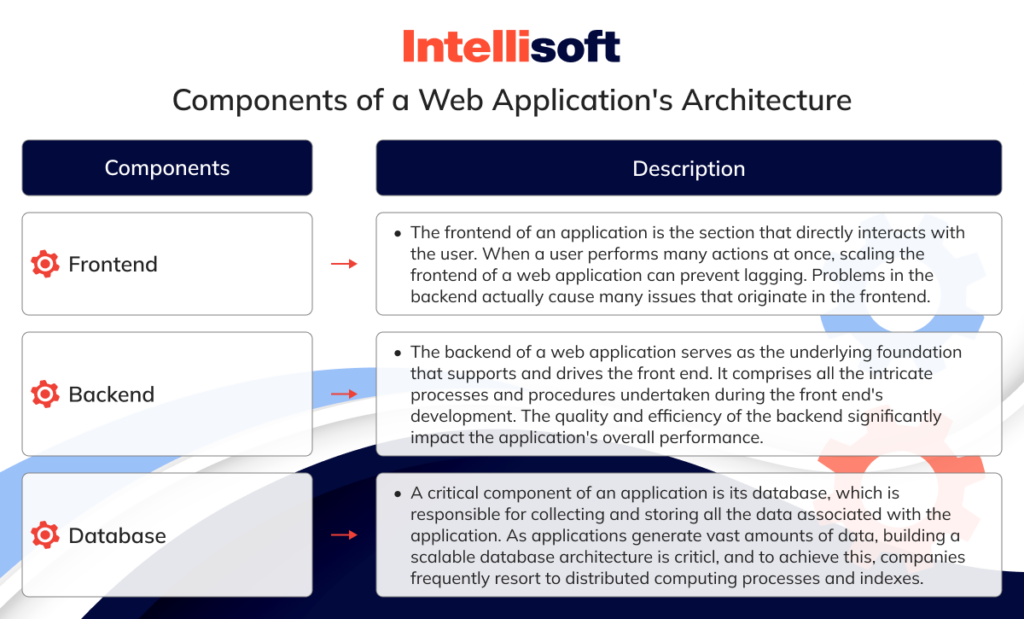 Intellisoft

Components of a Web Application's Architecture

| Components | Description |
|---|---|
| Frontend | • The frontend of an application is the section that directly interacts with the user. When a user performs many actions at once, scaling the frontend of a web application can prevent lagging. Problems in the backend actually cause many issues that originate in the frontend. |
| Backend | • The backend of a web application serves as the underlying foundation that supports and drives the front end. It comprises all the intricate processes and procedures undertaken during the front end's development. The quality and efficiency of the backend significantly impact the application's overall performance. |
| Database | • A critical component of an application is its database, which is responsible for collecting and storing all the data associated with the application. As applications generate vast amounts of data, building a scalable database architecture is criticl, and to achieve this, companies frequently resort to distributed computing processes and indexes. |